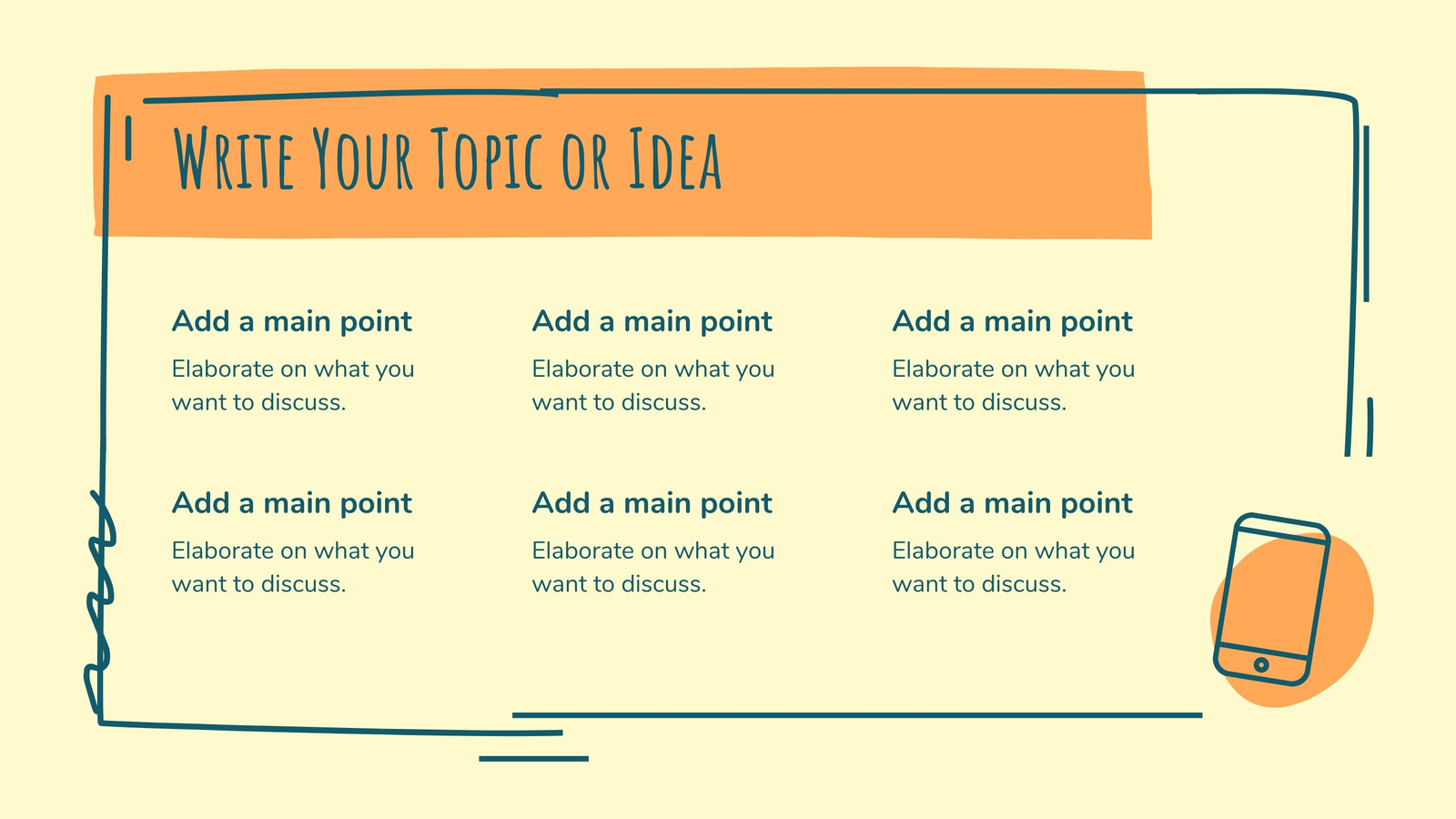 Write Your Topic or Idea

Add a main point

Elaborate on what you want to discuss.

Add a main point

Elaborate on what you want to discuss.

Add a main point

Elaborate on what you want to discuss.

Add a main point

Elaborate on what you want to discuss.

Add a main point

Elaborate on what you want to discuss.

Add a main point

Elaborate on what you want to discuss.